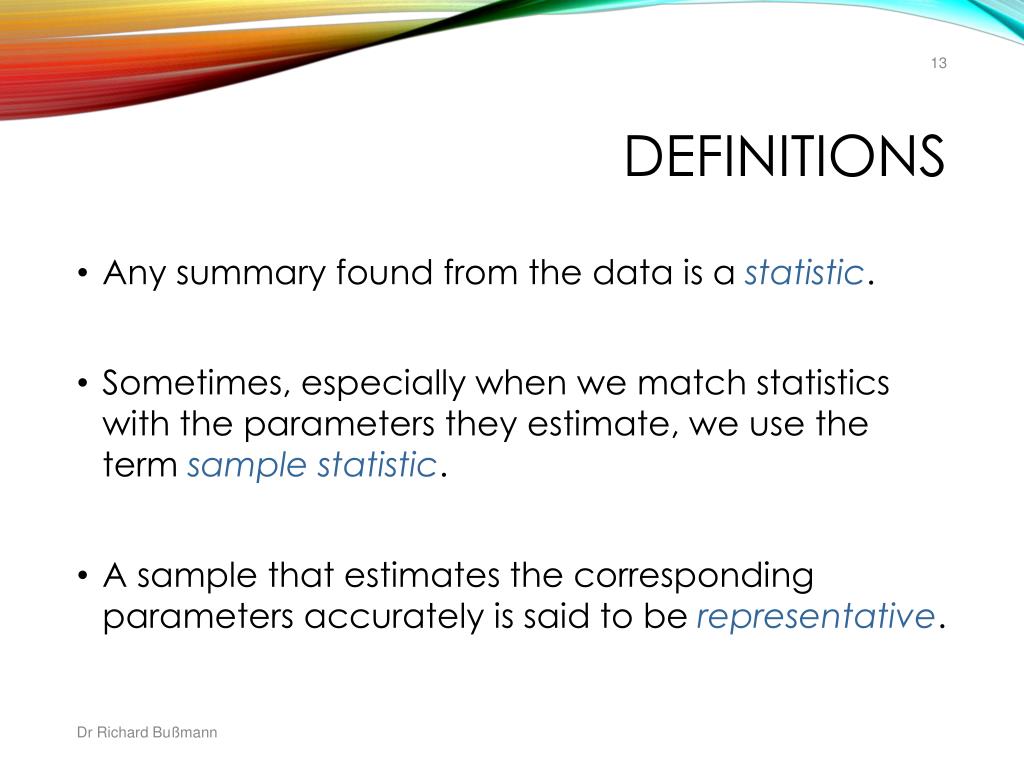 13

DEFINITIONS

• Any summary found from the data is a statistic.

• Sometimes, especially when we match statistics with the parameters they estimate, we use the term sample statistic.

• A sample that estimates the corresponding parameters accurately is said to be representative.

Dr Richard Bußmann